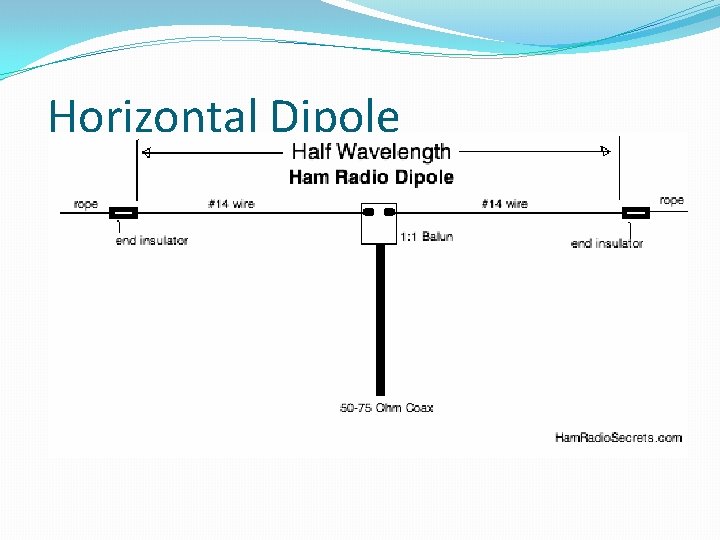 Horizontal Dipole

Half Wavelength

Ham Radio Dipole

rope

#14 wire

#14 wire

rope

end insulator

1:1 Balun

end insulator

50-75 Ohm Coax

HamRadioSecrets.com